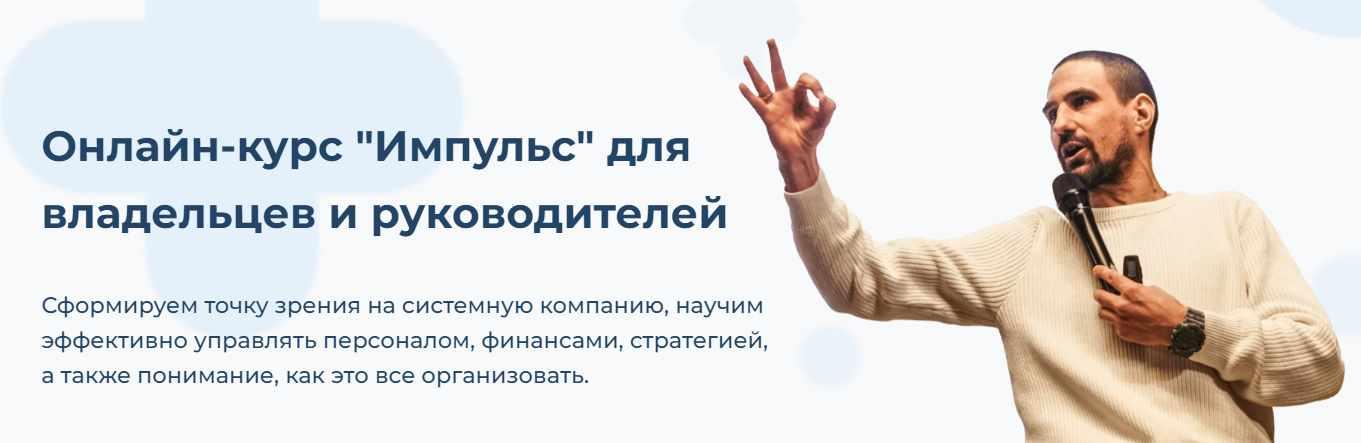 Онлайн-курс "Импульс" для владельцев и руководителей

Сформируем точку зрения на системную компанию, научим эффективно управлять персоналом, финансами, стратегией, а также понимание, как это все организовать.